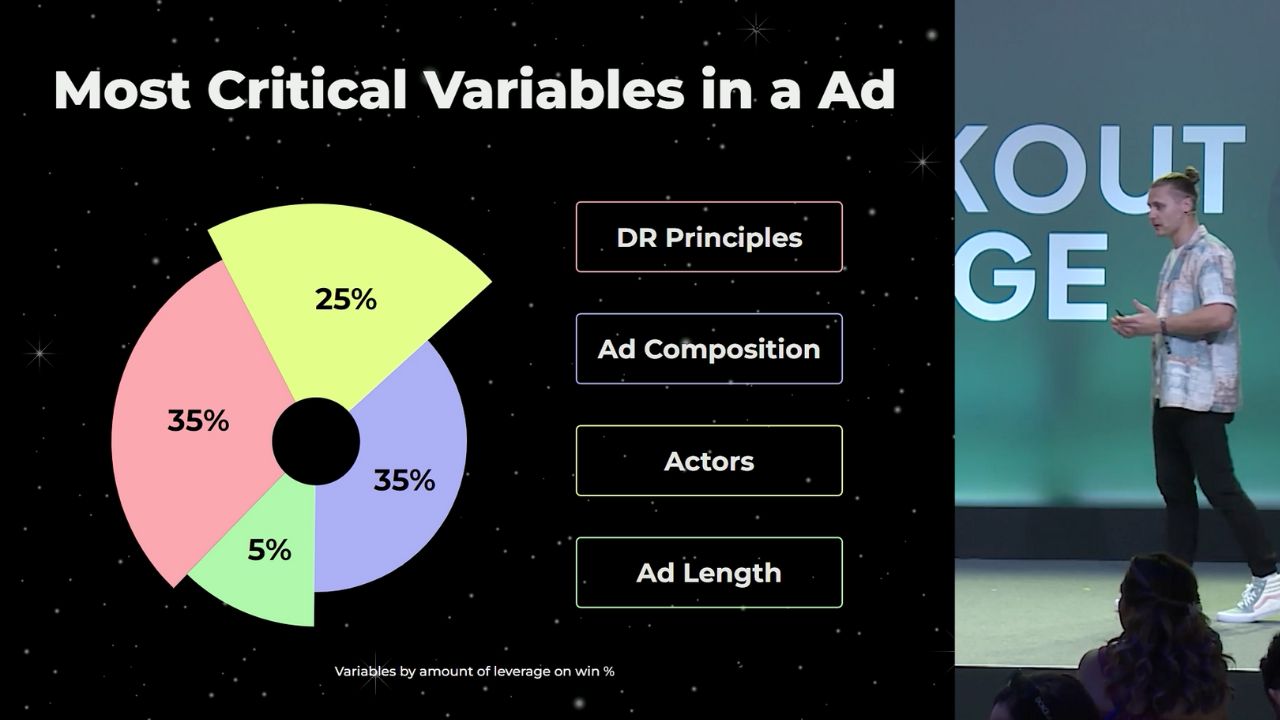 Most Critical Variables in a Ad

25%

35%

35%

5%

DR Principles

Ad Composition

Actors

Ad Length

Variables by amount of leverage on win %

KOUT
GE